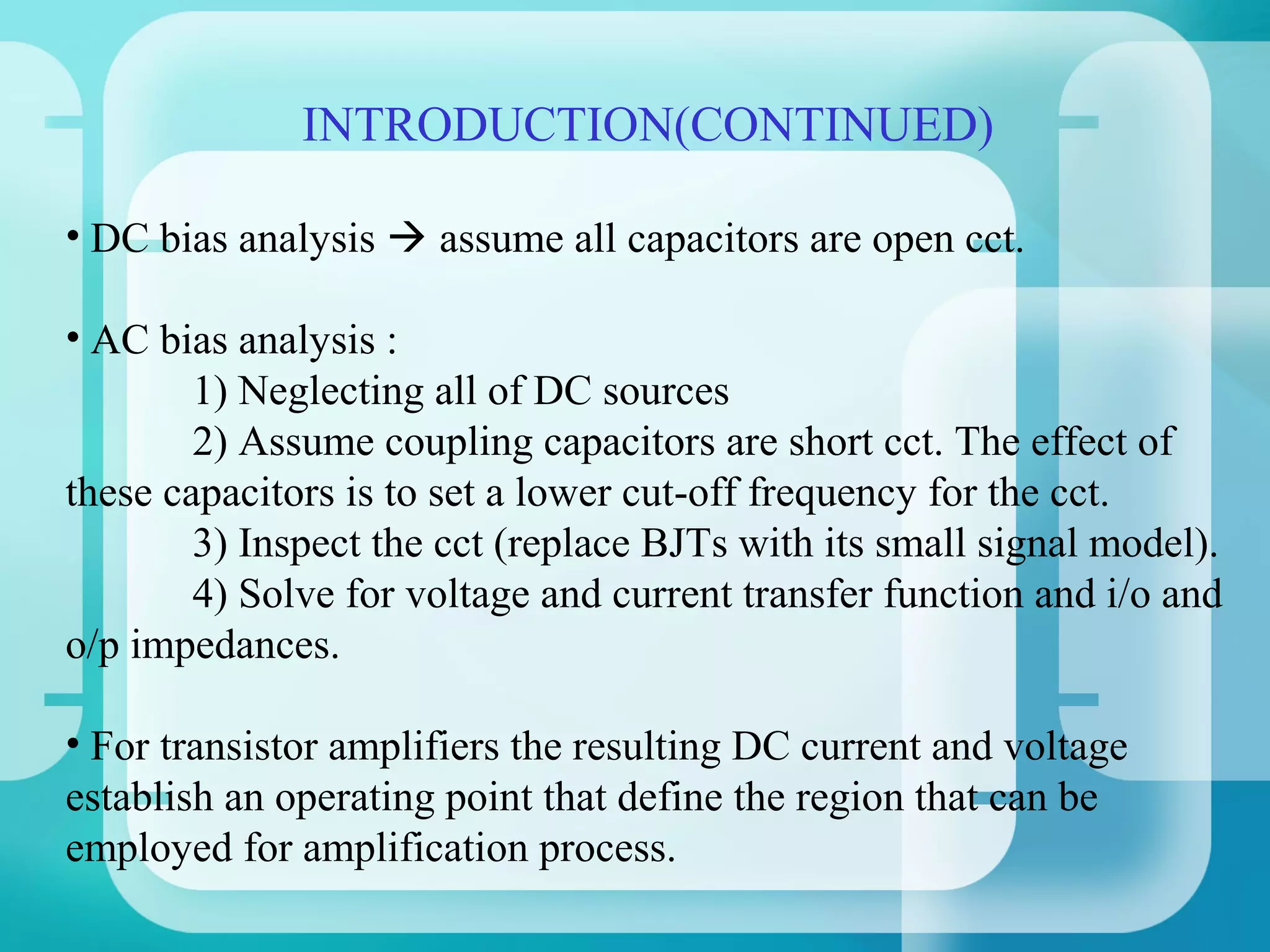 INTRODUCTION(CONTINUED)

• DC bias analysis → assume all capacitors are open cct.

• AC bias analysis :
1) Neglecting all of DC sources
2) Assume coupling capacitors are short cct. The effect of these capacitors is to set a lower cut-off frequency for the cct.
3) Inspect the cct (replace BJTs with its small signal model).
4) Solve for voltage and current transfer function and i/o and o/p impedances.

• For transistor amplifiers the resulting DC current and voltage establish an operating point that define the region that can be employed for amplification process.